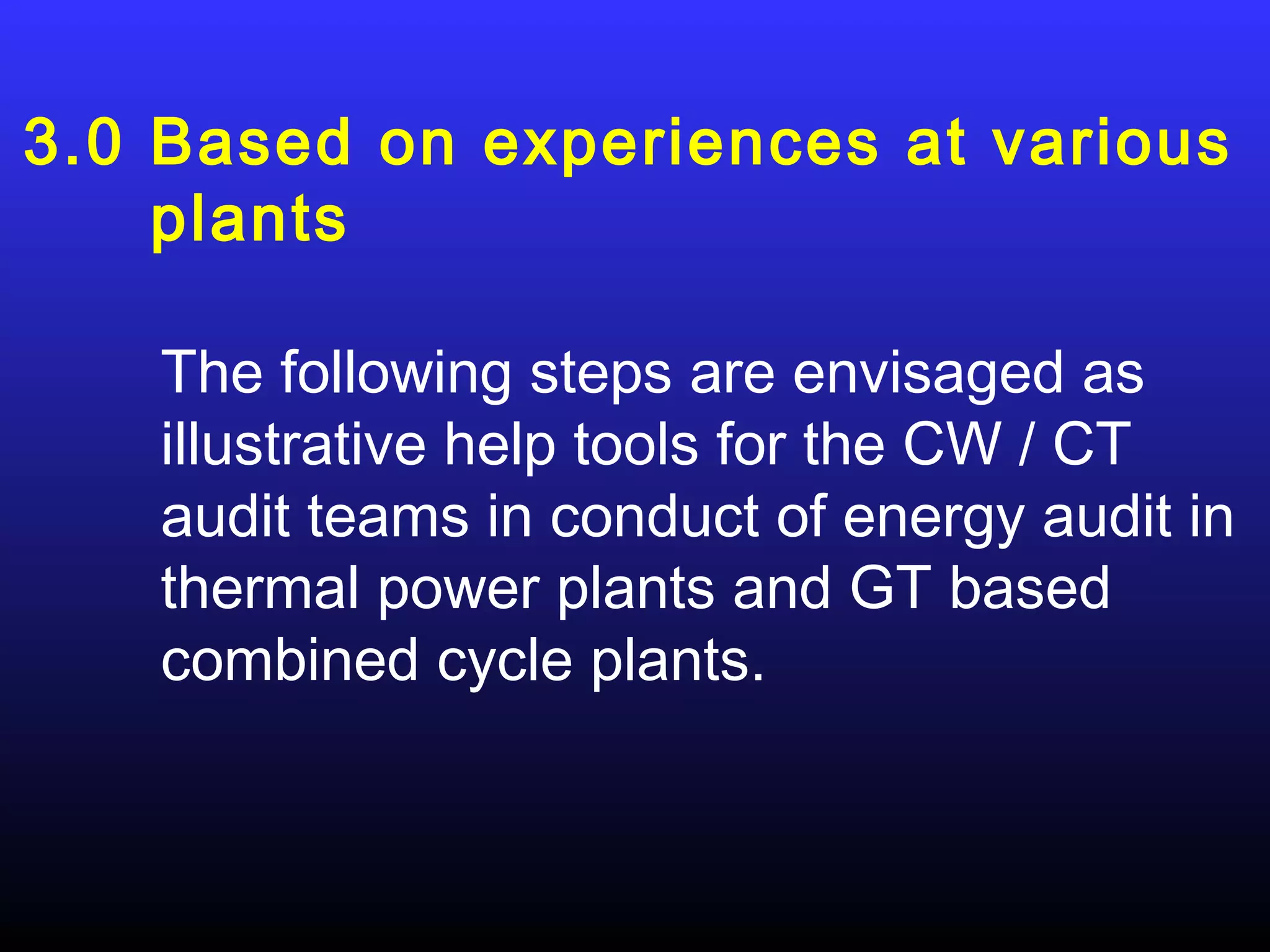 3.0 Based on experiences at various plants

The following steps are envisaged as illustrative help tools for the CW / CT audit teams in conduct of energy audit in thermal power plants and GT based combined cycle plants.